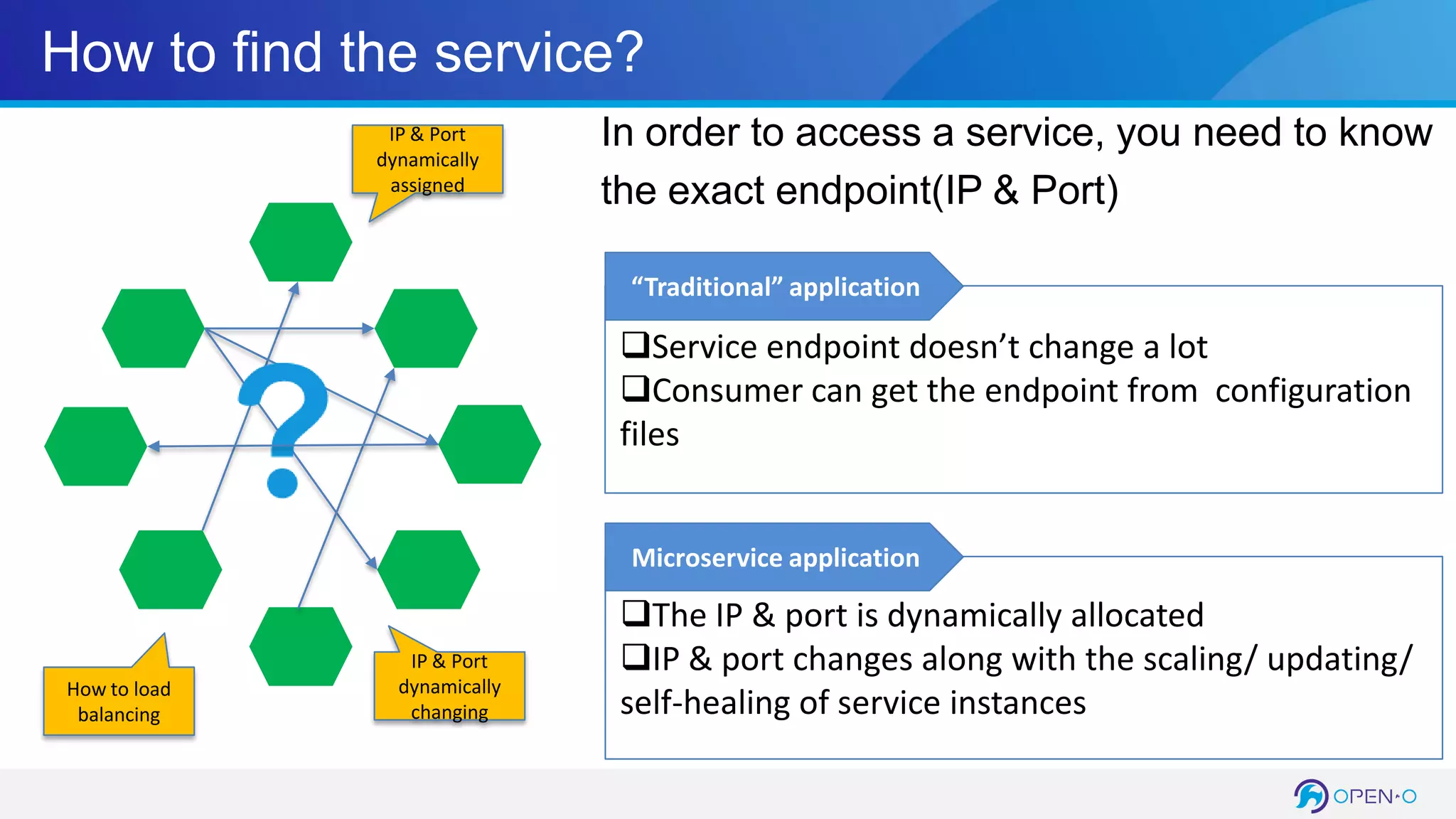 How to find the service?

IP & Port dynamically assigned

?

How to load balancing

IP & Port dynamically changing

In order to access a service, you need to know the exact endpoint(IP & Port)

“Traditional” application

❑Service endpoint doesn’t change a lot
❑Consumer can get the endpoint from configuration files

Microservice application

❑The IP & port is dynamically allocated
❑IP & port changes along with the scaling/ updating/ self-healing of service instances

OPEN-O